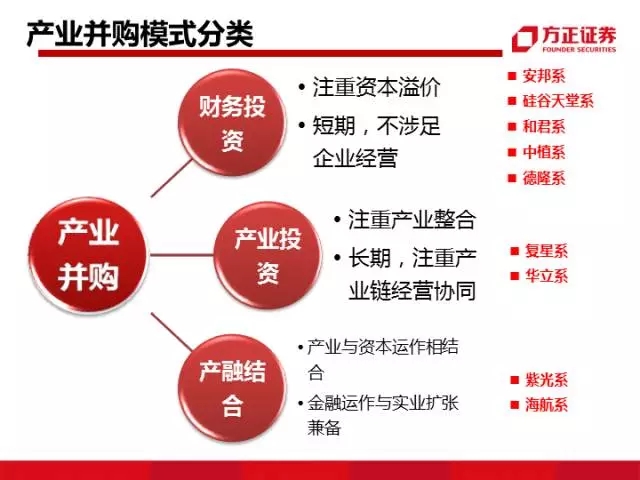 产业并购模式分类

方正证券
FOUNDER SECURITIES

产业并购

财务投资

• 注重资本溢价
• 短期，不涉足企业经营

■ 安邦系
■ 硅谷天堂系
■ 和君系
■ 中植系
■ 德隆系

产业投资

• 注重产业整合
• 长期，注重产业链经营协同

■ 复星系
■ 华立系

产融结合

• 产业与资本运作相结合
• 金融运作与实业扩张兼备

■ 紫光系
■ 海航系